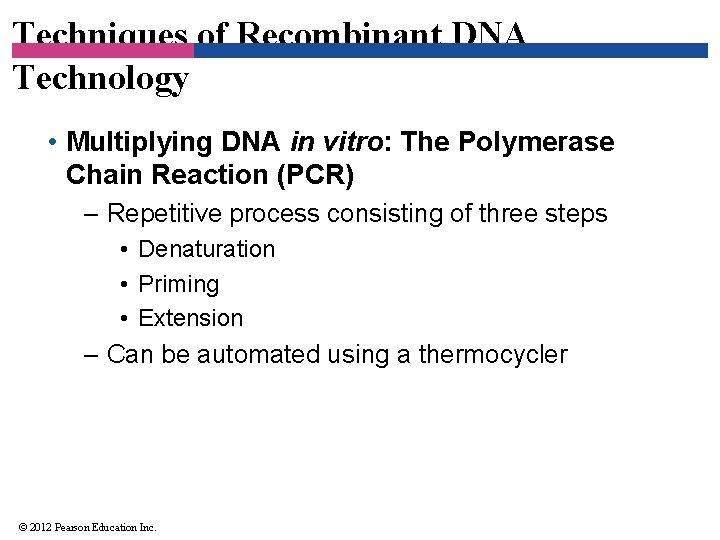 Techniques of Recombinant DNA Technology

• Multiplying DNA in vitro: The Polymerase Chain Reaction (PCR)
– Repetitive process consisting of three steps
• Denaturation
• Priming
• Extension
– Can be automated using a thermocycler

© 2012 Pearson Education Inc.